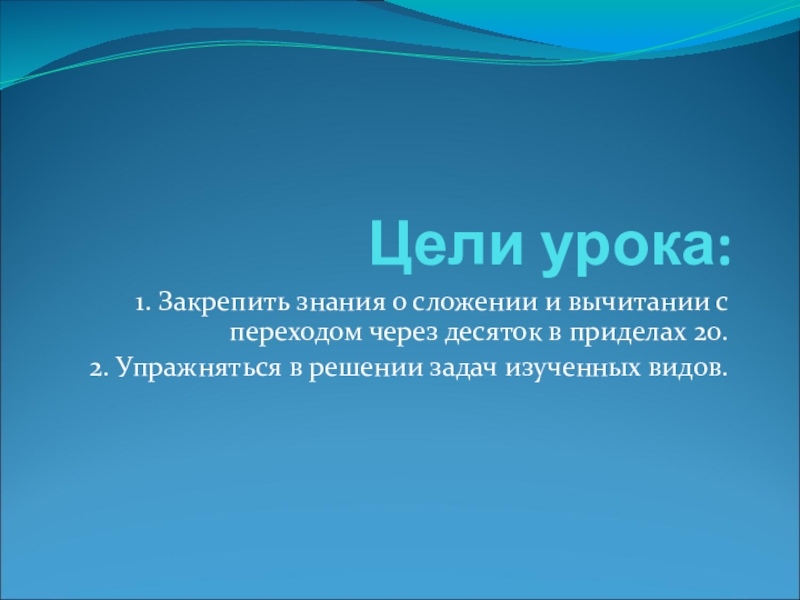 Цели урока:

1. Закрепить знания о сложении и вычитании с переходом через десяток в приделах 20.

2. Упражняться в решении задач изученных видов.